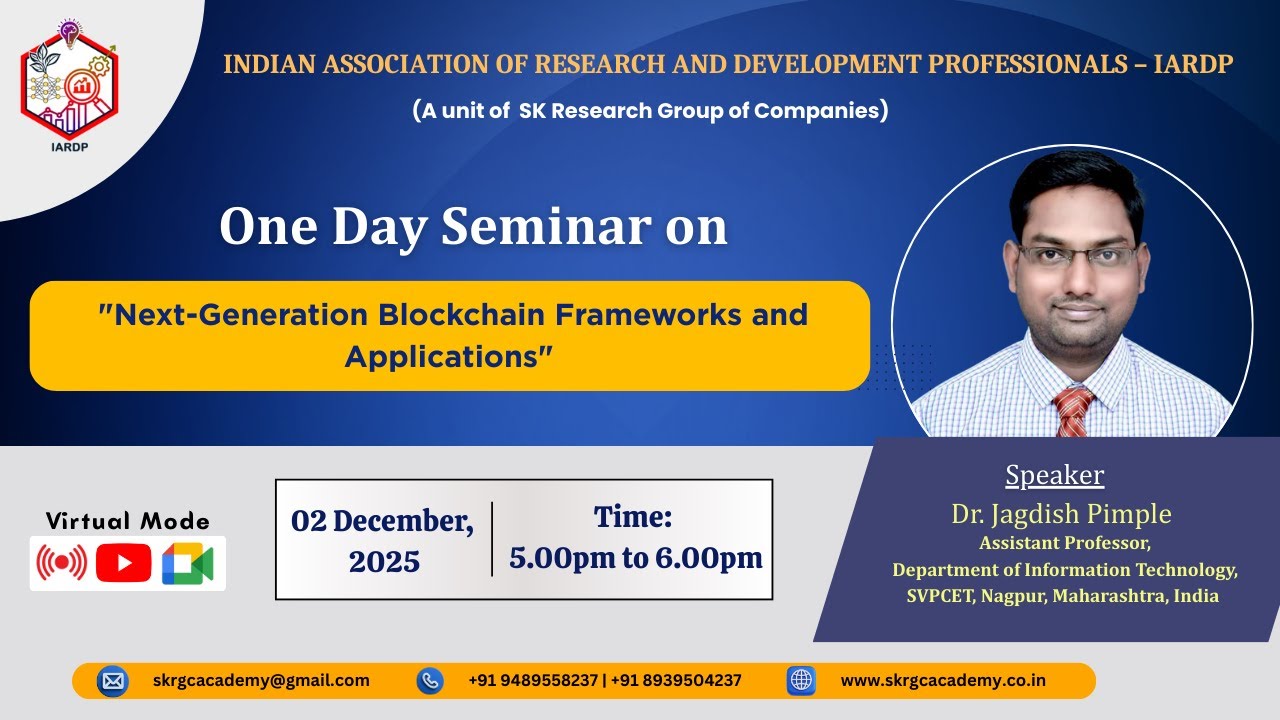 IARDP

INDIAN ASSOCIATION OF RESEARCH AND DEVELOPMENT PROFESSIONALS – IARDP

(A unit of SK Research Group of Companies)

One Day Seminar on

"Next-Generation Blockchain Frameworks and Applications"

Virtual Mode

02 December, 2025

Time: 5.00pm to 6.00pm

Speaker

Dr. Jagdish Pimple

Assistant Professor, Department of Information Technology, SVPCET, Nagpur, Maharashtra, India

skrgcacademy@gmail.com

+91 9489558237 | +91 8939504237

www.skrgcacademy.co.in